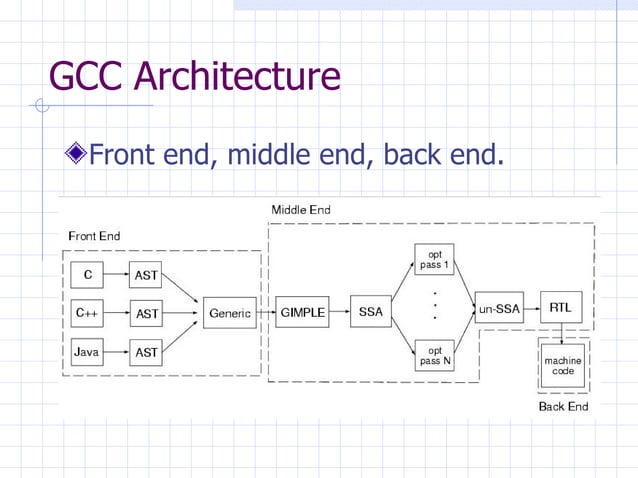 GCC Architecture

Front end, middle end, back end.

Middle End

Front End

C

AST

C++

AST

Java

AST

Generic

GIMPLE

SSA

opt pass 1

. . .

opt pass N

un-SSA

RTL

machine code

Back End